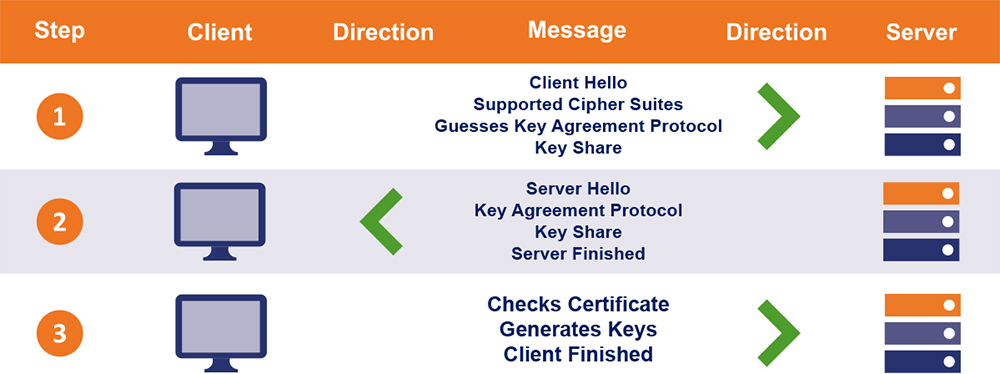 | Step | Client | Direction | Message | Direction | Server |
|---|---|---|---|---|---|
| 1 | | | Client Hello Supported Cipher Suites Guesses Key Agreement Protocol Key Share | | |
| 2 | | | Server Hello Key Agreement Protocol Key Share Server Finished | | |
| 3 | | | Checks Certificate Generates Keys Client Finished | | |